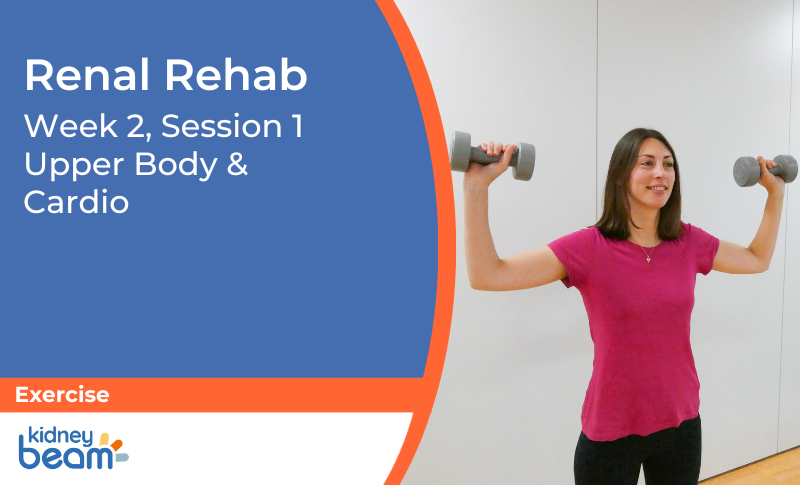 Renal Rehab
Week 2, Session 1
Upper Body & Cardio

Exercise

kidney beam